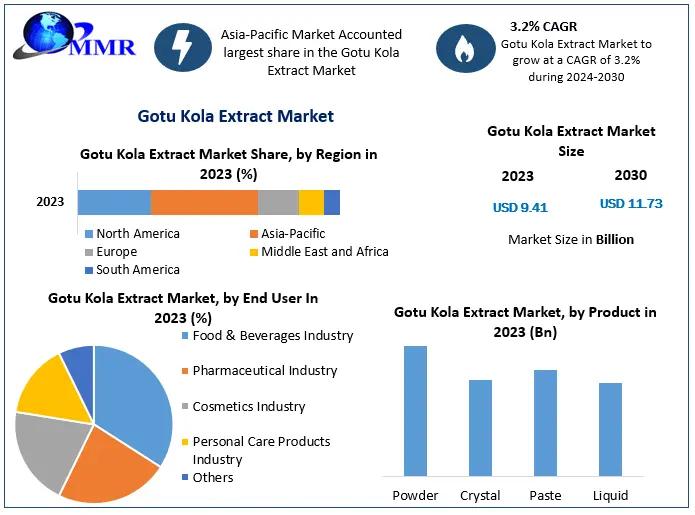 MMR

Asia-Pacific Market Accounted largest share in the Gotu Kola Extract Market

3.2% CAGR
Gotu Kola Extract Market to grow at a CAGR of 3.2% during 2024-2030

Gotu Kola Extract Market

Gotu Kola Extract Market Share, by Region in 2023 (%)

2023

North America
Asia-Pacific
Europe
Middle East and Africa
South America

Gotu Kola Extract Market Size

2023
2030

USD 9.41
USD 11.73

Market Size in Billion

Gotu Kola Extract Market, by End User In 2023 (%)

Food & Beverages Industry
Pharmaceutical Industry
Cosmetics Industry
Personal Care Products Industry
Others

Gotu Kola Extract Market, by Product in 2023 (Bn)

Powder
Crystal
Paste
Liquid